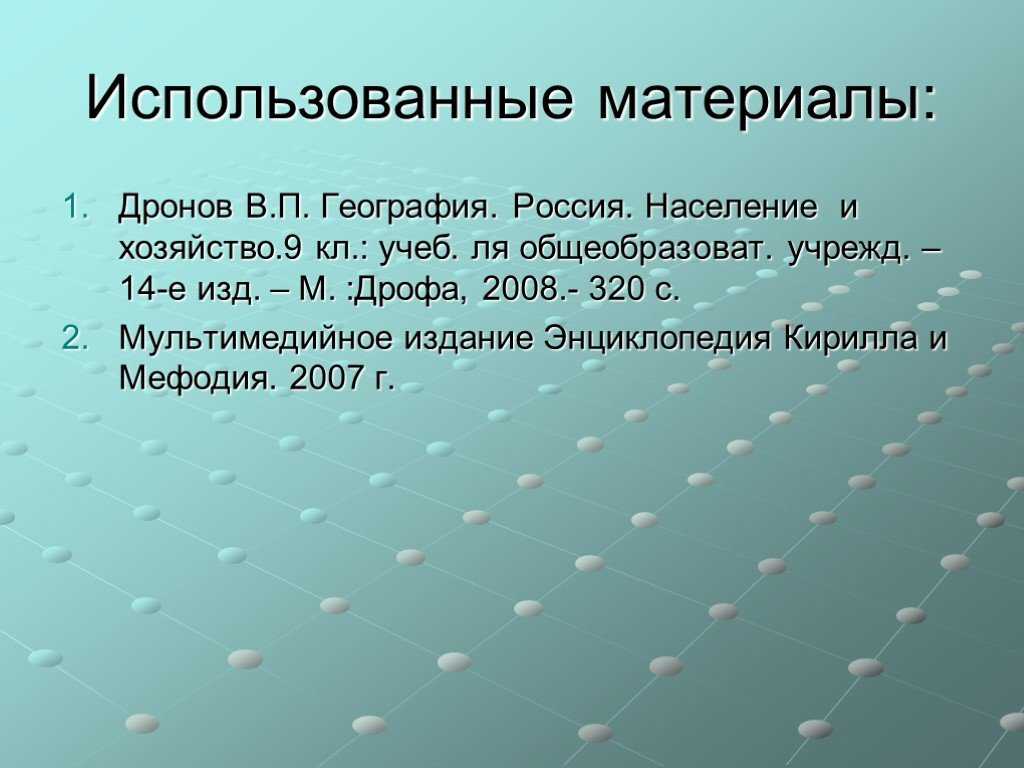 Использованные материалы:

1. Дронов В.П. География. Россия. Население и хозяйство.9 кл.: учеб. ля общеобразоват. учрежд. – 14-е изд. – М. :Дрофа, 2008.- 320 с.
2. Мультимедийное издание Энциклопедия Кирилла и Мефодия. 2007 г.